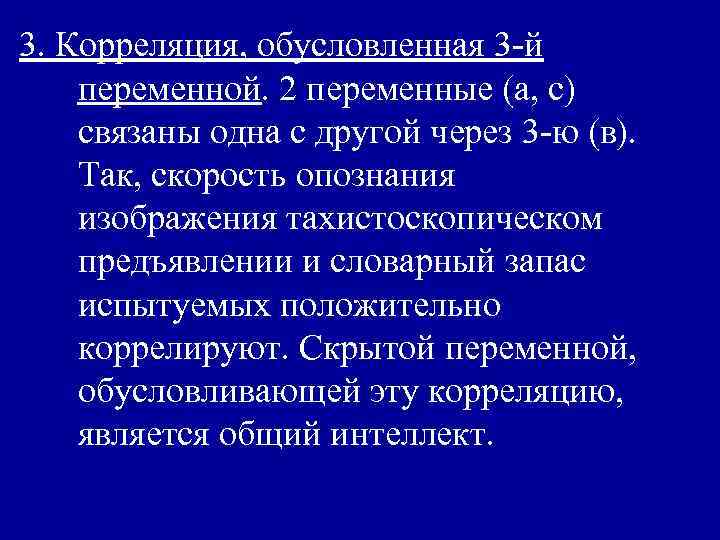 3. Корреляция, обусловленная 3-й переменной. 2 переменные (а, с) связаны одна с другой через 3-ю (в). Так, скорость опознания изображения тахистоскопическом предъявлении и словарный запас испытуемых положительно коррелируют. Скрытой переменной, обусловливающей эту корреляцию, является общий интеллект.